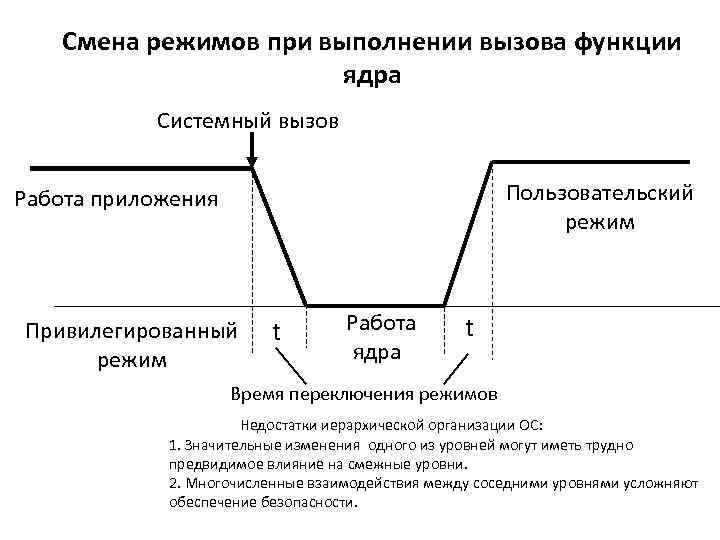 Смена режимов при выполнении вызова функции ядра

Системный вызов

Работа приложения

Пользовательский режим

Привилегированный режим

t

Работа ядра

t

Время переключения режимов

Недостатки иерархической организации ОС:
1. Значительные изменения одного из уровней могут иметь трудно предвидимое влияние на смежные уровни.
2. Многочисленные взаимодействия между соседними уровнями усложняют обеспечение безопасности.